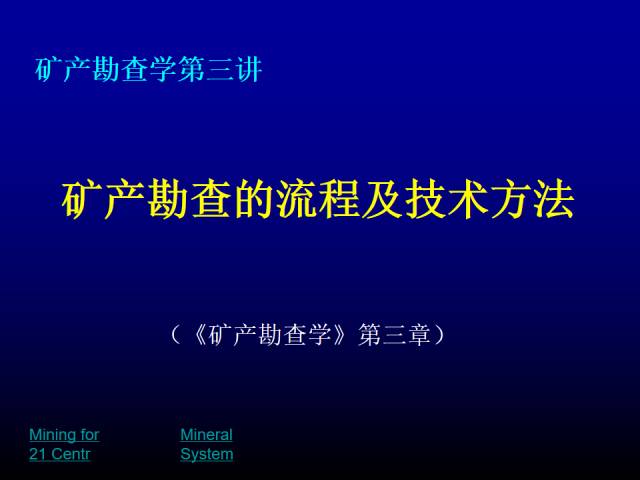 矿产勘查学第三讲

矿产勘查的流程及技术方法

（《矿产勘查学》第三章）

Mining for 21 Centr

Mineral System